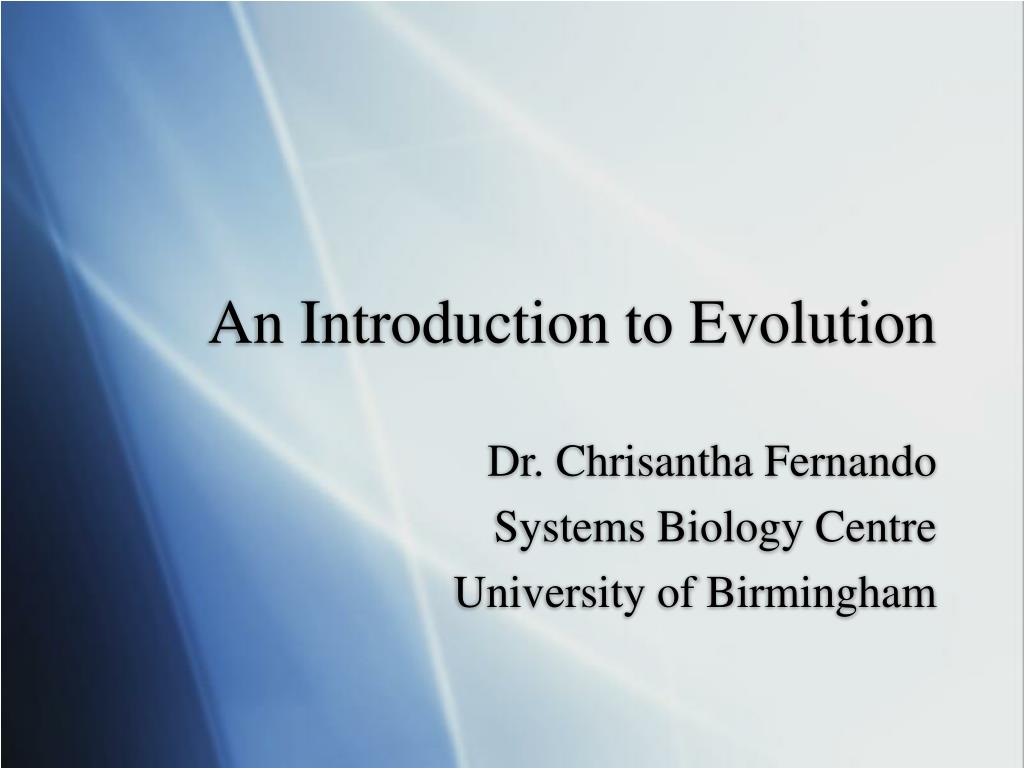 An Introduction to Evolution

Dr. Chrisantha Fernando
Systems Biology Centre
University of Birmingham